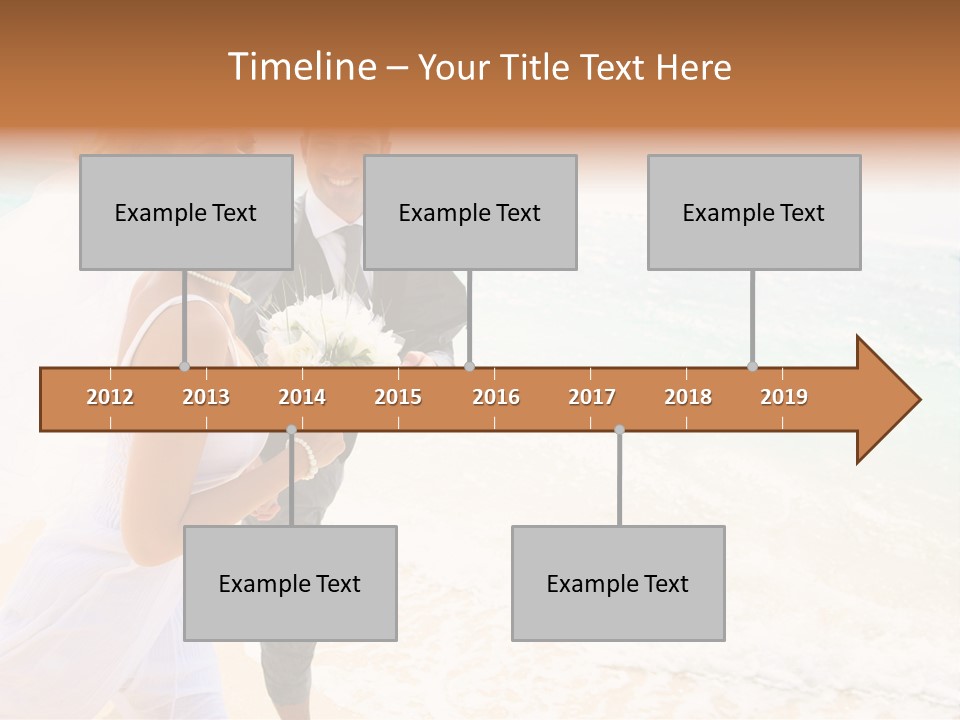 Timeline – Your Title Text Here

Example Text

Example Text

Example Text

2012 2013 2014 2015 2016 2017 2018 2019

Example Text

Example Text